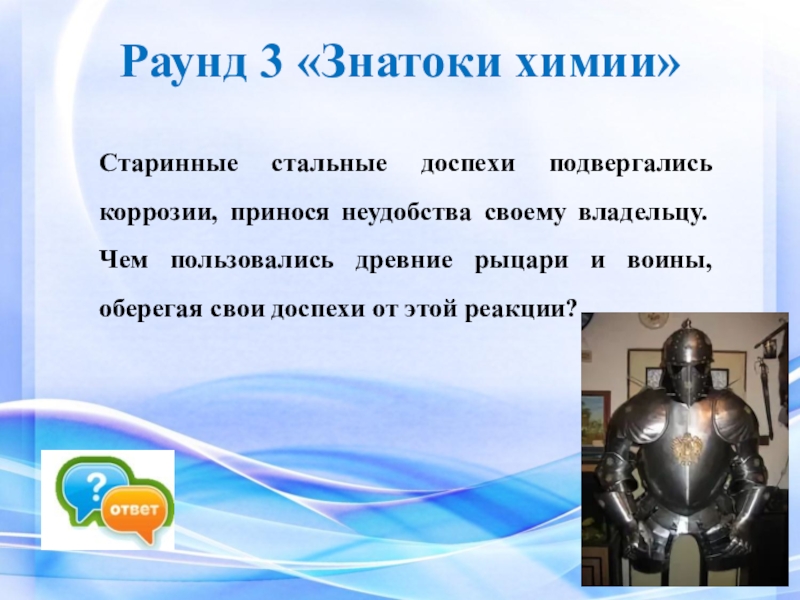 Раунд 3 «Знатоки химии»

Старинные стальные доспехи подвергались коррозии, принося неудобства своему владельцу. Чем пользовались древние рыцари и воины, оберегая свои доспехи от этой реакции?

?

ответ